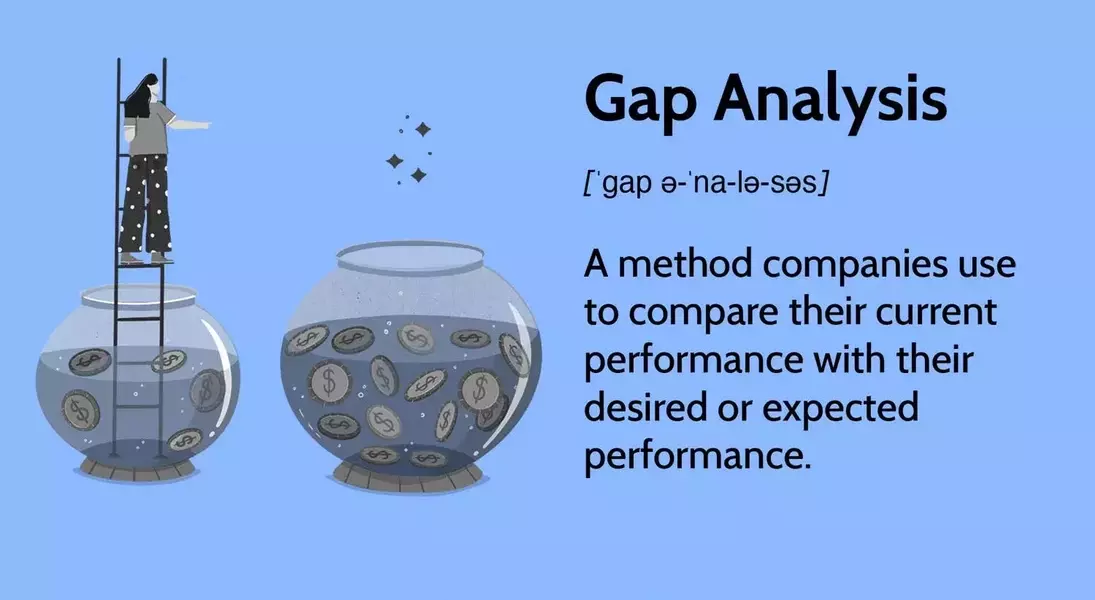 Gap Analysis

[ˈgap ə-ˈna-lə-səs]

A method companies use to compare their current performance with their desired or expected performance.